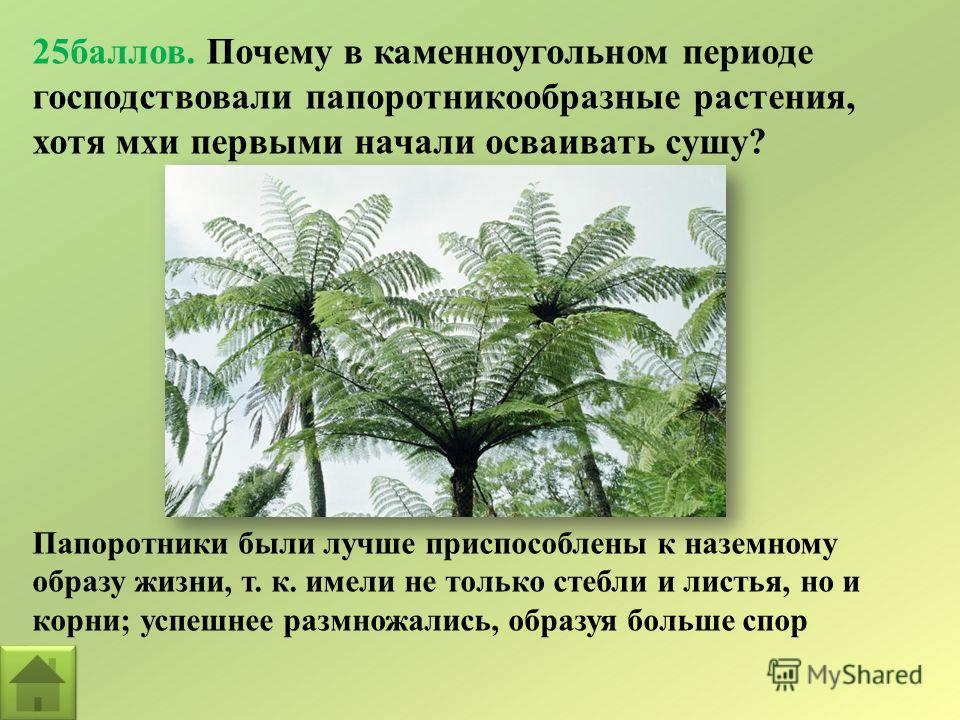 25баллов. Почему в каменноугольном периоде господствовали папоротникообразные растения, хотя мхи первыми начали осваивать сушу?

Папоротники были лучше приспособлены к наземному образу жизни, т. к. имели не только стебли и листья, но и корни; успешнее размножались, образуя больше спор

MyShared